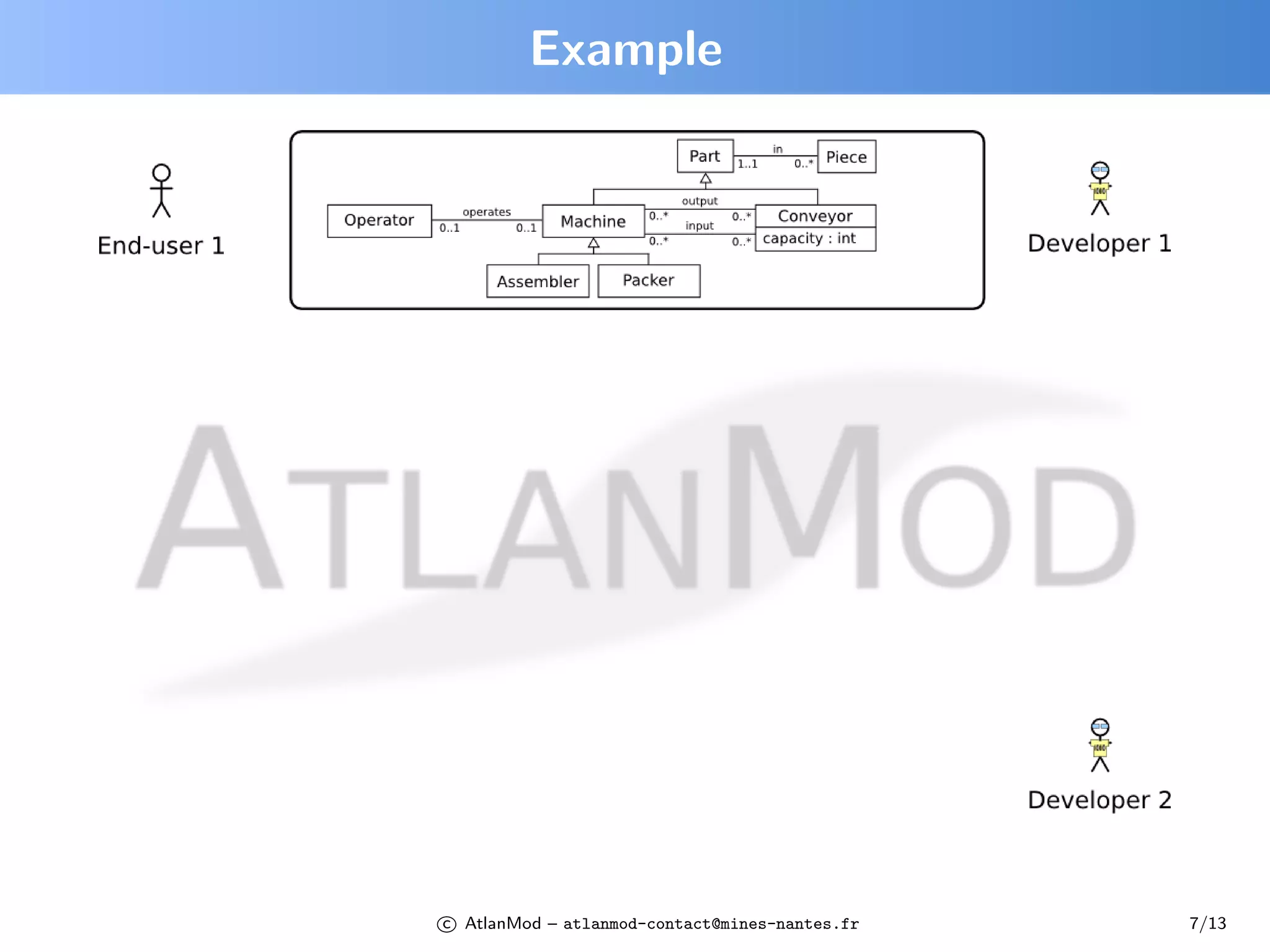 Example

End-user 1

Part
in
1..1
0..*
Piece
Operator
operates
0..1
0..1
Machine
output
0..*
0..*
input
0..*
0..*
Conveyor
capacity : int
Assembler
Packer

Developer 1

ATLANMOD

Developer 2

© AtlanMod – atlanmod-contact@mines-nantes.fr

7/13